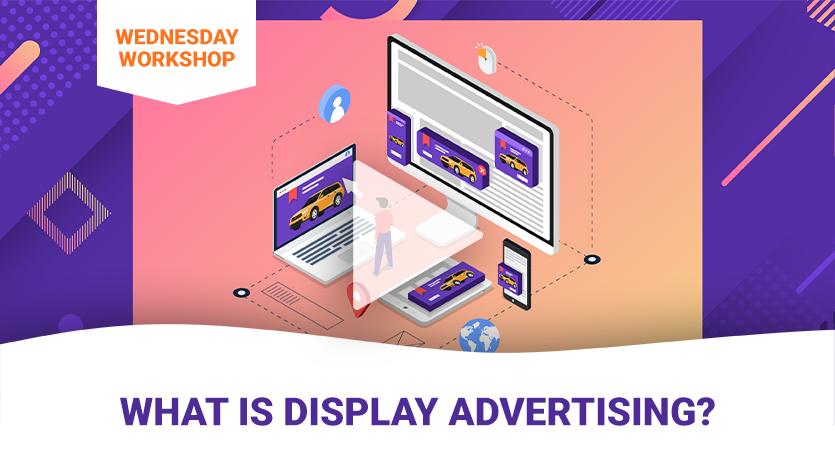 WEDNESDAY WORKSHOP

WHAT IS DISPLAY ADVERTISING?